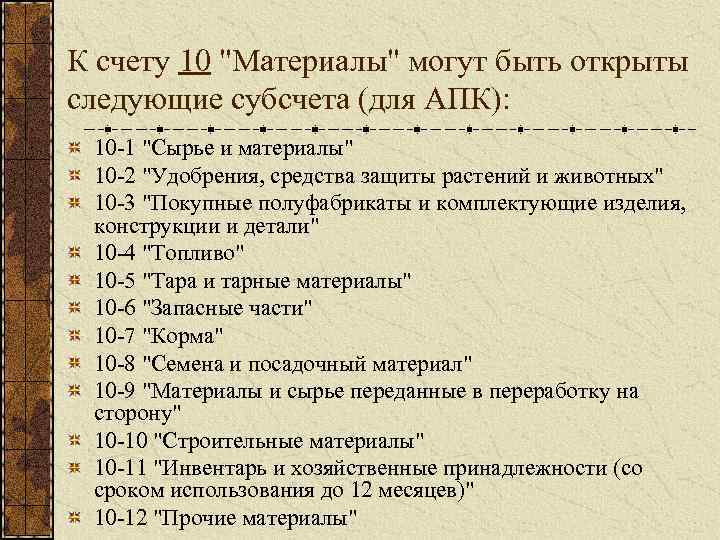 К счету 10 "Материалы" могут быть открыты следующие субсчета (для АПК):

10-1 "Сырье и материалы"
10-2 "Удобрения, средства защиты растений и животных"
10-3 "Покупные полуфабрикаты и комплектующие изделия, конструкции и детали"
10-4 "Топливо"
10-5 "Тара и тарные материалы"
10-6 "Запасные части"
10-7 "Корма"
10-8 "Семена и посадочный материал"
10-9 "Материалы и сырье переданные в переработку на сторону"
10-10 "Строительные материалы"
10-11 "Инвентарь и хозяйственные принадлежности (со сроком использования до 12 месяцев)"
10-12 "Прочие материалы"